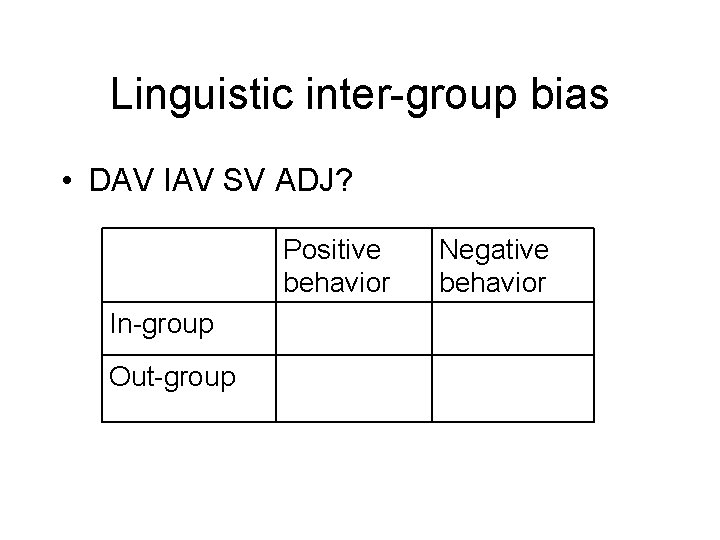 Linguistic inter-group bias

• DAV IAV SV ADJ?

| | Positive behavior | Negative behavior |
|---|---|---|
| In-group | | |
| Out-group | | |